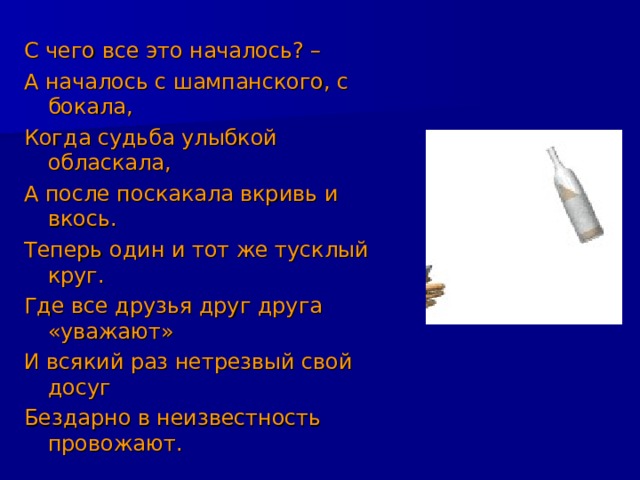 С чего все это началось? –
А началось с шампанского, с бокала,
Когда судьба улыбкой обласкала,
А после поскакала вкривь и вкось.
Теперь один и тот же тусклый круг.
Где все друзья друг друга «уважают»
И всякий раз нетрезвый свой досуг
Бездарно в неизвестность провожают.